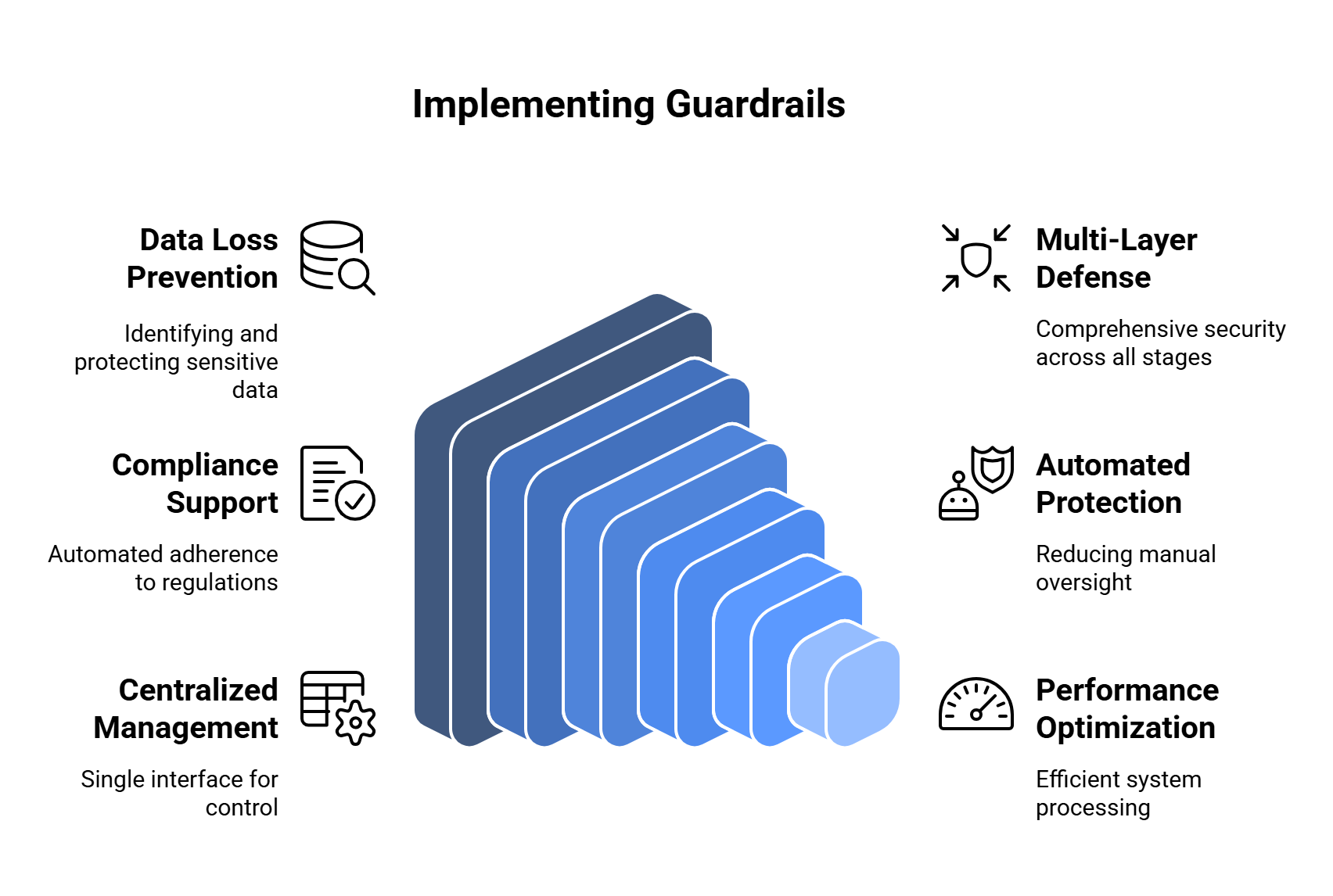 Implementing Guardrails

Data Loss Prevention

Identifying and protecting sensitive data

Compliance Support

Automated adherence to regulations

Centralized Management

Single interface for control

Multi-Layer Defense

Comprehensive security across all stages

Automated Protection

Reducing manual oversight

Performance Optimization

Efficient system processing